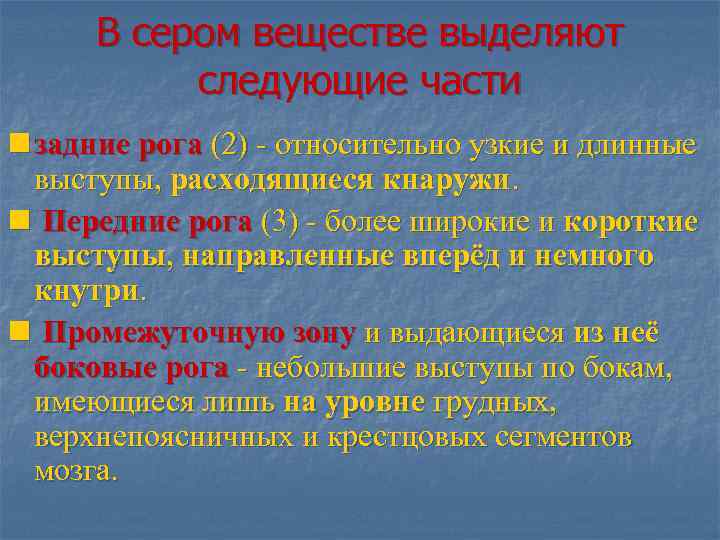 В сером веществе выделяют следующие части

задние рога (2) - относительно узкие и длинные выступы, расходящиеся кнаружи.

Передние рога (3) - более широкие и короткие выступы, направленные вперёд и немного кнутри.

Промежуточную зону и выдающиеся из неё боковые рога - небольшие выступы по бокам, имеющиеся лишь на уровне грудных, верхнепоясничных и крестцовых сегментов мозга.